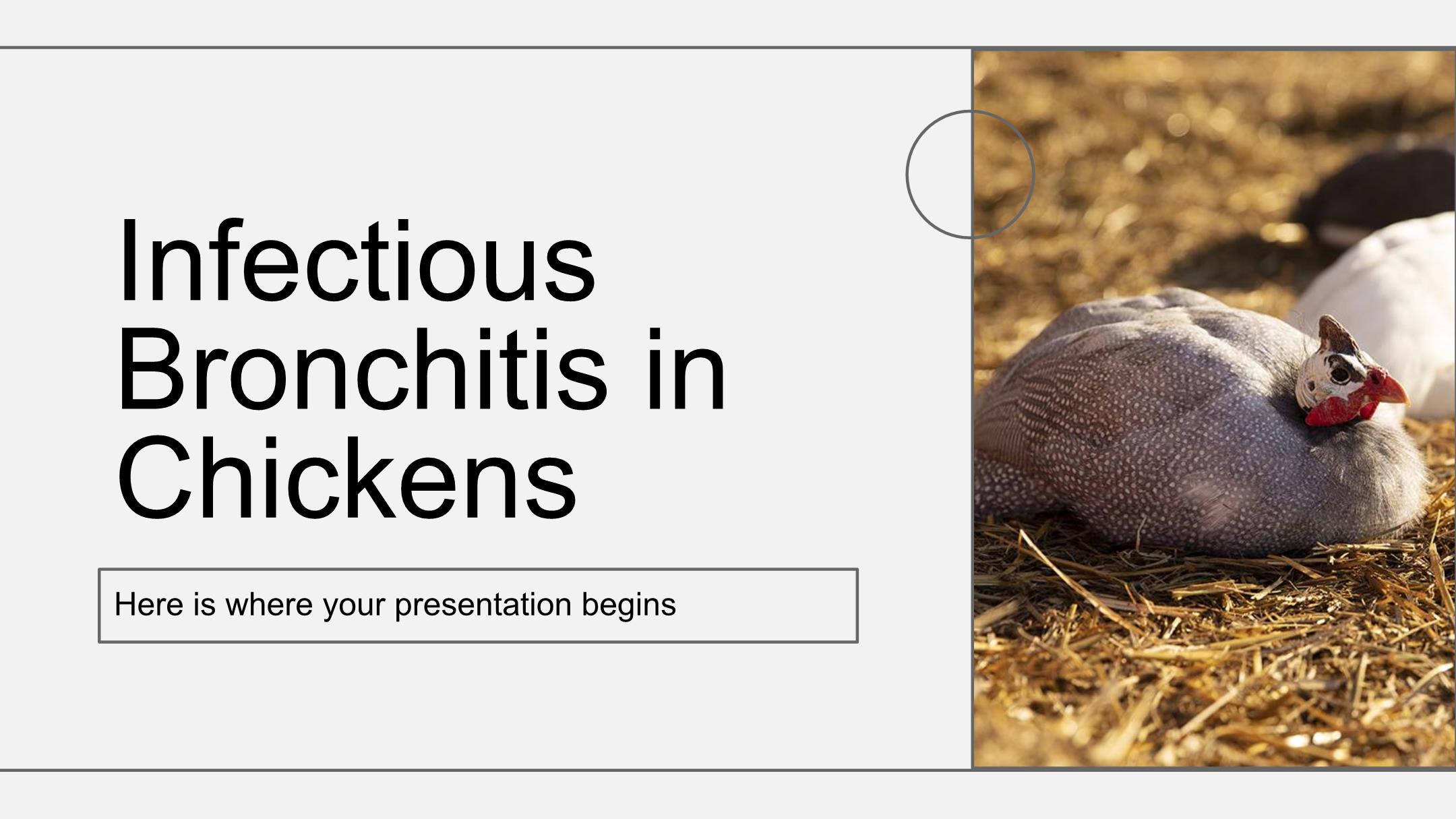 Infectious Bronchitis in Chickens

Here is where your presentation begins